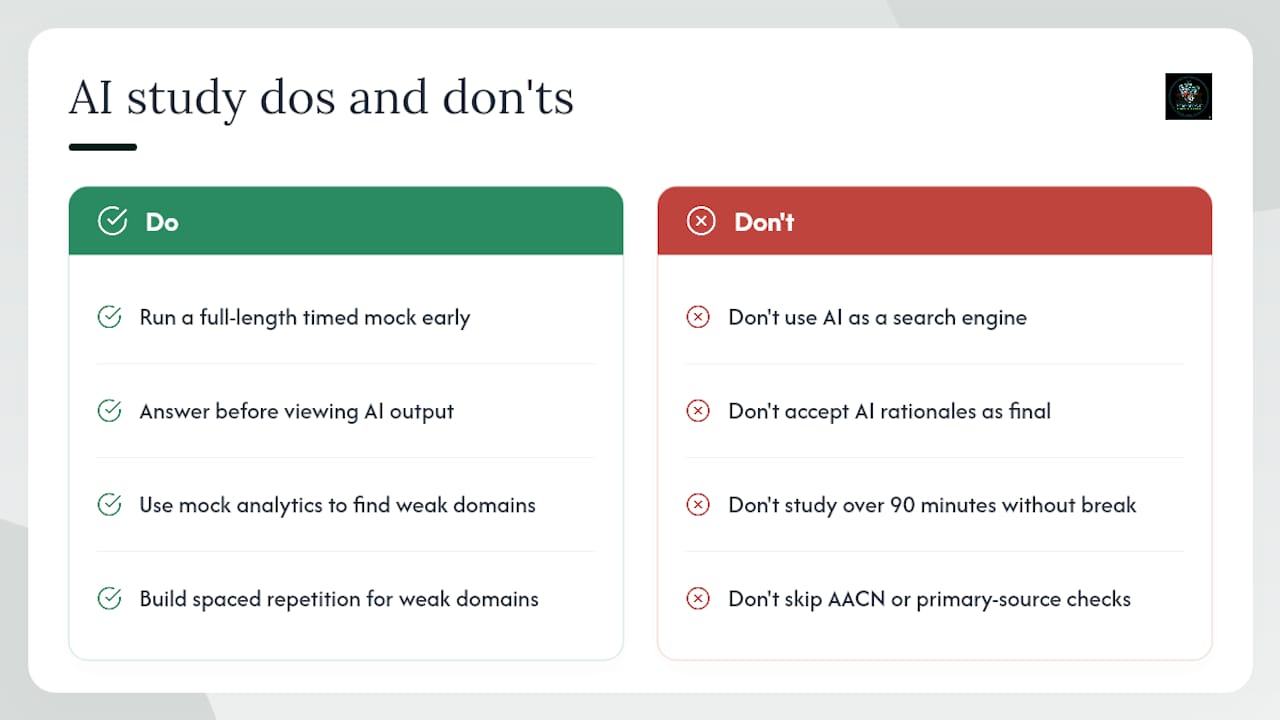 AI study dos and don'ts

Do

Run a full-length timed mock early

Answer before viewing AI output

Use mock analytics to find weak domains

Build spaced repetition for weak domains

Don't

Don't use AI as a search engine

Don't accept AI rationales as final

Don't study over 90 minutes without break

Don't skip AACN or primary-source checks